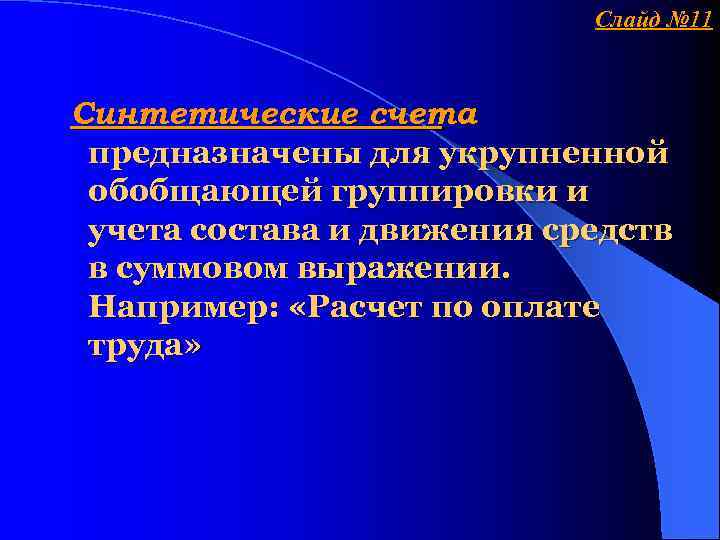 Слайд №11

Синтетические счета предназначены для укрупненной обобщающей группировки и учета состава и движения средств в суммовом выражении. Например: «Расчет по оплате труда»